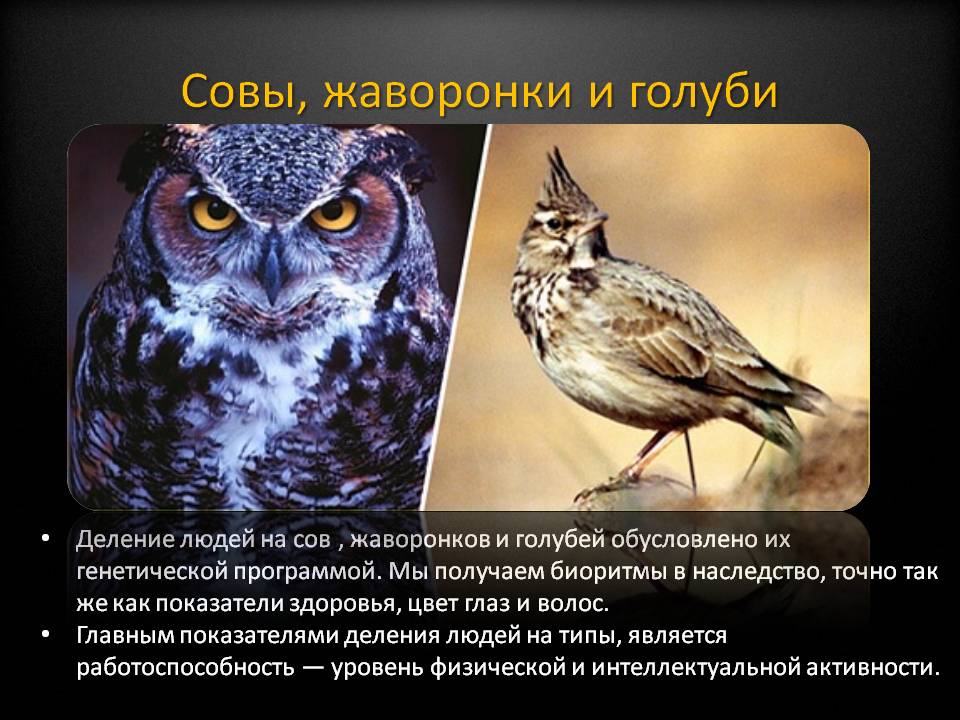 Совы, жаворонки и голуби

• Деление людей на сов , жаворонков и голубей обусловлено их генетической программой. Мы получаем биоритмы в наследство, точно так же как показатели здоровья, цвет глаз и волос.
• Главным показателями деления людей на типы, является работоспособность — уровень физической и интеллектуальной активности.